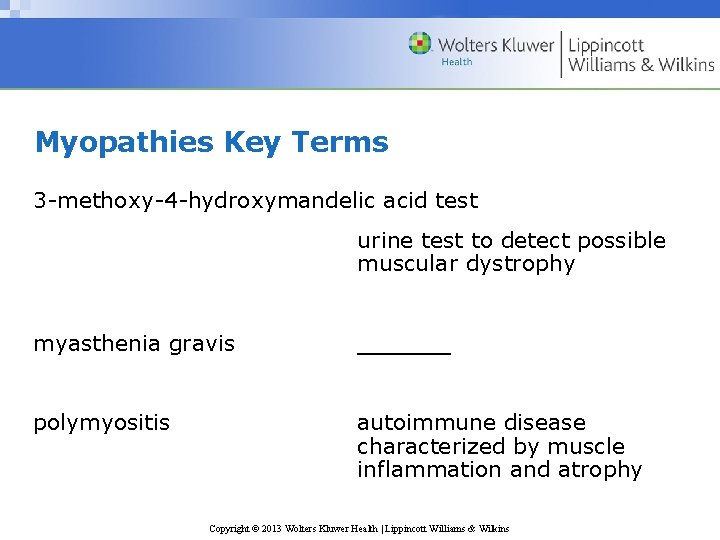 Wolters Kluwer Health | Lippincott Williams & Wilkins

Myopathies Key Terms

3-methoxy-4-hydroxymandelic acid test

urine test to detect possible muscular dystrophy

myasthenia gravis

_______

polymyositis

autoimmune disease characterized by muscle inflammation and atrophy

Copyright © 2013 Wolters Kluwer Health | Lippincott Williams & Wilkins